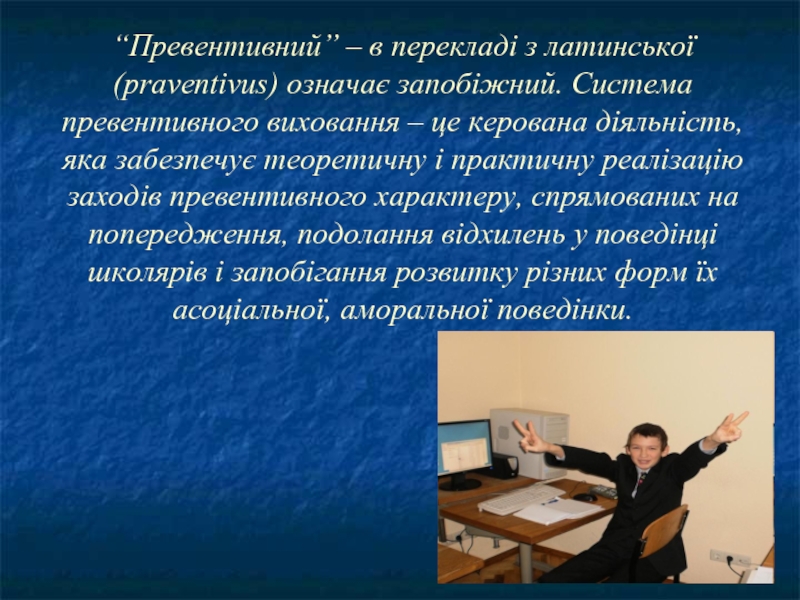 “Превентивний” – в перекладі з латинської (praventivus) означає запобіжний. Система превентивного виховання – це керована діяльність, яка забезпечує теоретичну і практичну реалізацію заходів превентивного характеру, спрямованих на попередження, подолання відхилень у поведінці школярів і запобігання розвитку різних форм їх асоціальної, аморальної поведінки.